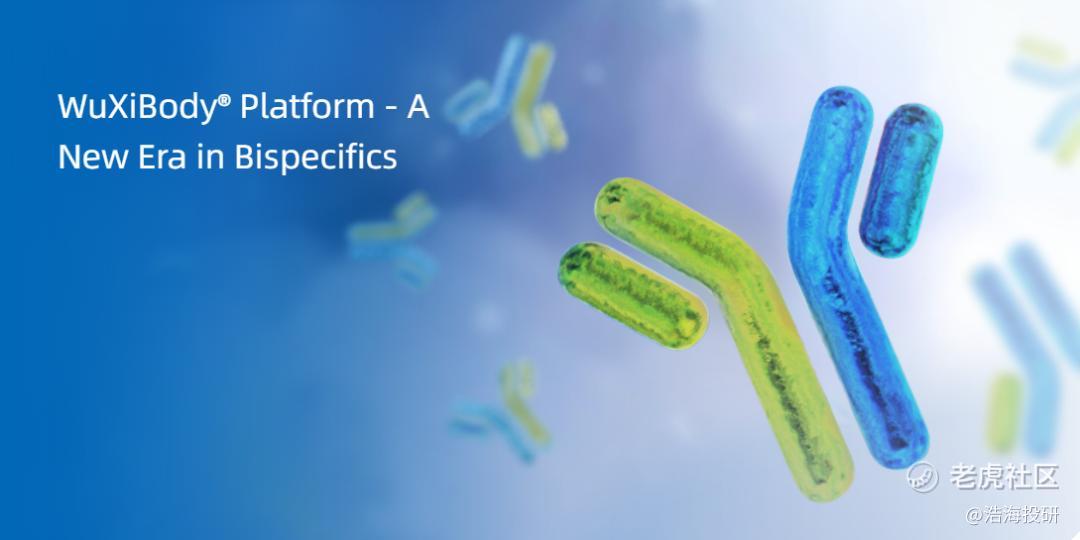 WuXiBody® Platform - A New Era in Bispecifics

老虎社区
@浩海投研